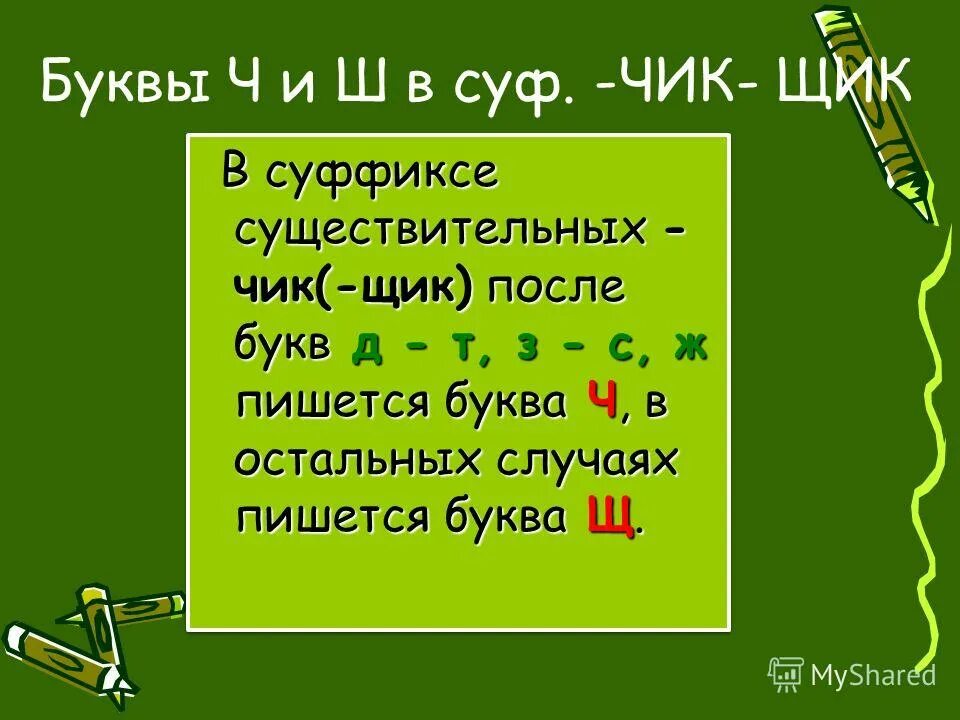 Буквы Ч и Ш в суф. -ЧИК- ЩИК

В суффиксе существительных -чик(-щик) после букв д – т, з – с, ж пишется буква Ч, в остальных случаях пишется буква Щ.

MyShared